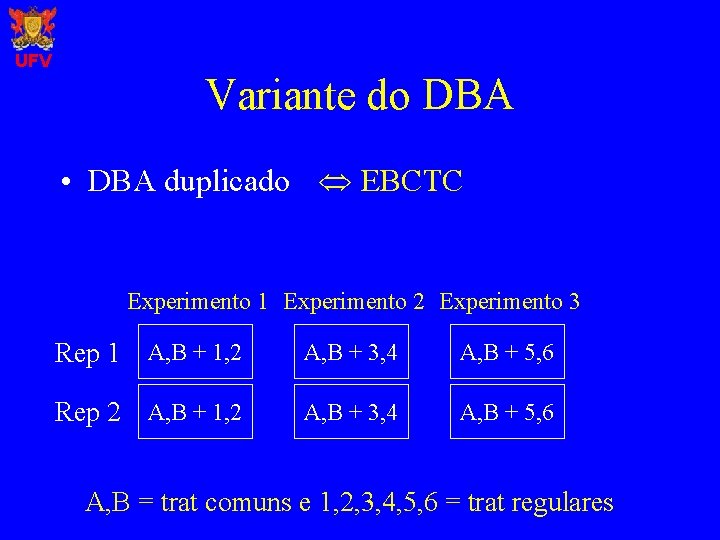 UFV

Variante do DBA

• DBA duplicado $\Leftrightarrow$ EBCTC

| | Experimento 1 | Experimento 2 | Experimento 3 |
|---|---|---|---|
| Rep 1 | A,B + 1,2 | A,B + 3,4 | A,B + 5,6 |
| Rep 2 | A,B + 1,2 | A,B + 3,4 | A,B + 5,6 |

A,B = trat comuns e 1,2,3,4,5,6 = trat regulares